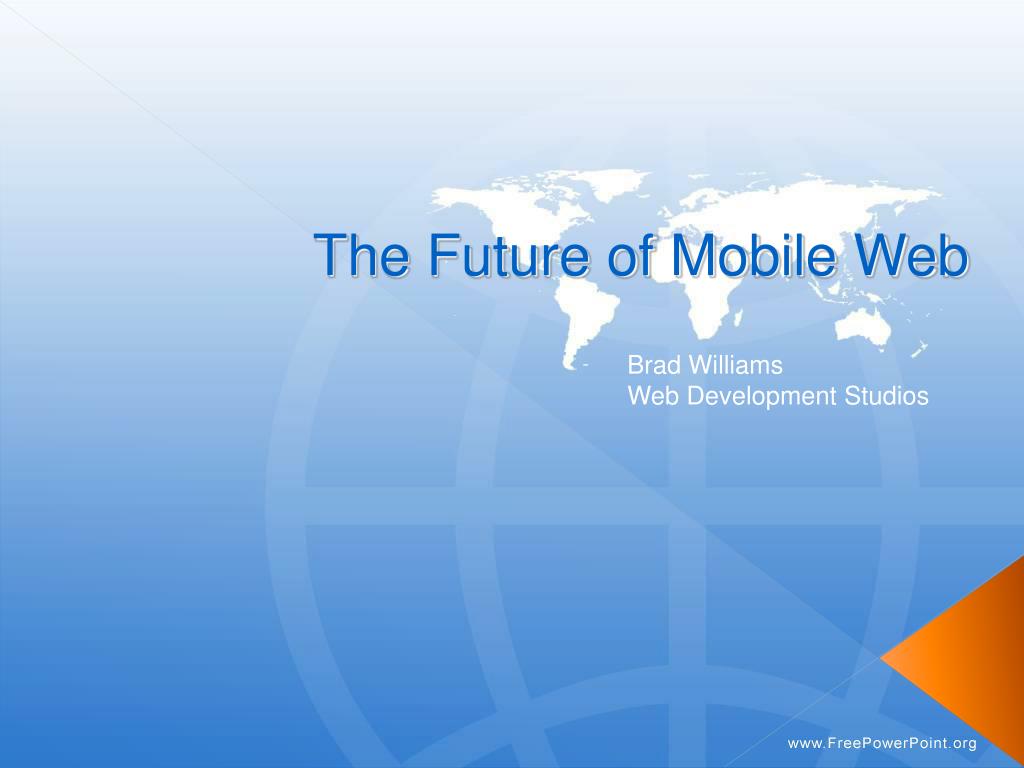 The Future of Mobile Web

Brad Williams
Web Development Studios

www.FreePowerPoint.org